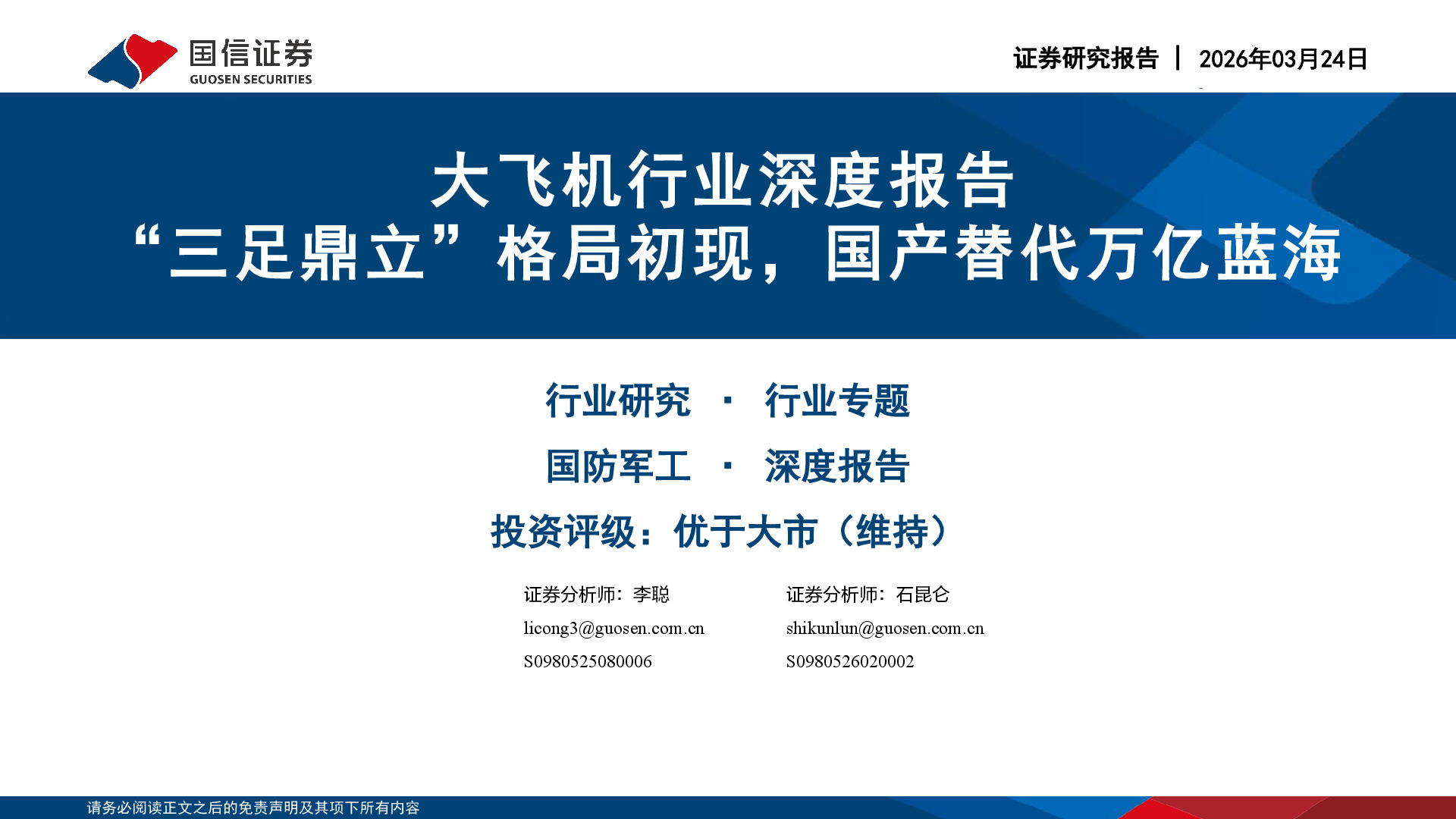 国信证券
GUOSEN SECURITIES

证券研究报告 | 2026年03月24日

大飞机行业深度报告
“三足鼎立”格局初现，国产替代万亿蓝海

行业研究 · 行业专题
国防军工 · 深度报告
投资评级：优于大市（维持）

证券分析师：李聪
licong3@guosen.com.cn
S0980525080006

证券分析师：石昆仑
shikunlun@guosen.com.cn
S0980526020002

请务必阅读正文之后的免责声明及其项下所有内容